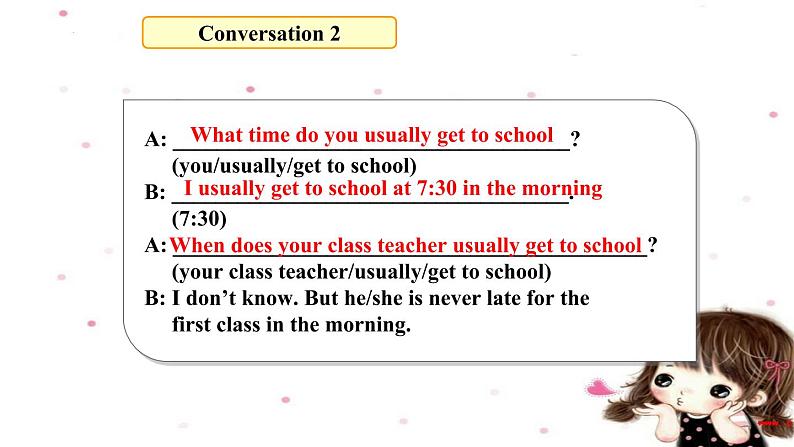 Conversation 2

A: What time do you usually get to school?
(you/usually/get to school)
B: I usually get to school at 7:30 in the morning.
(7:30)
A: When does your class teacher usually get to school?
(your class teacher/usually/get to school)
B: I don't know. But he/she is never late for the first class in the morning.